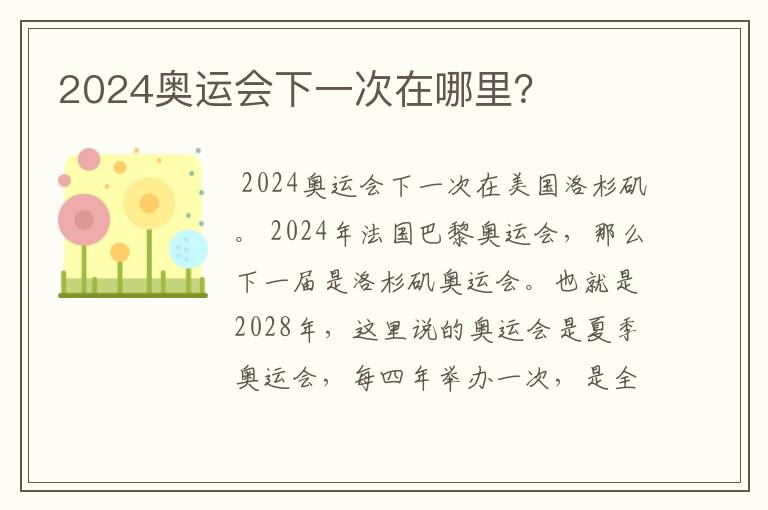 2024奥运会下一次在哪里?

2024奥运会下一次在美国洛杉矶。2024年法国巴黎奥运会，那么下一届是洛杉矶奥运会。也就是2028年，这里说的奥运会是夏季奥运会，每四年举办一次，是全